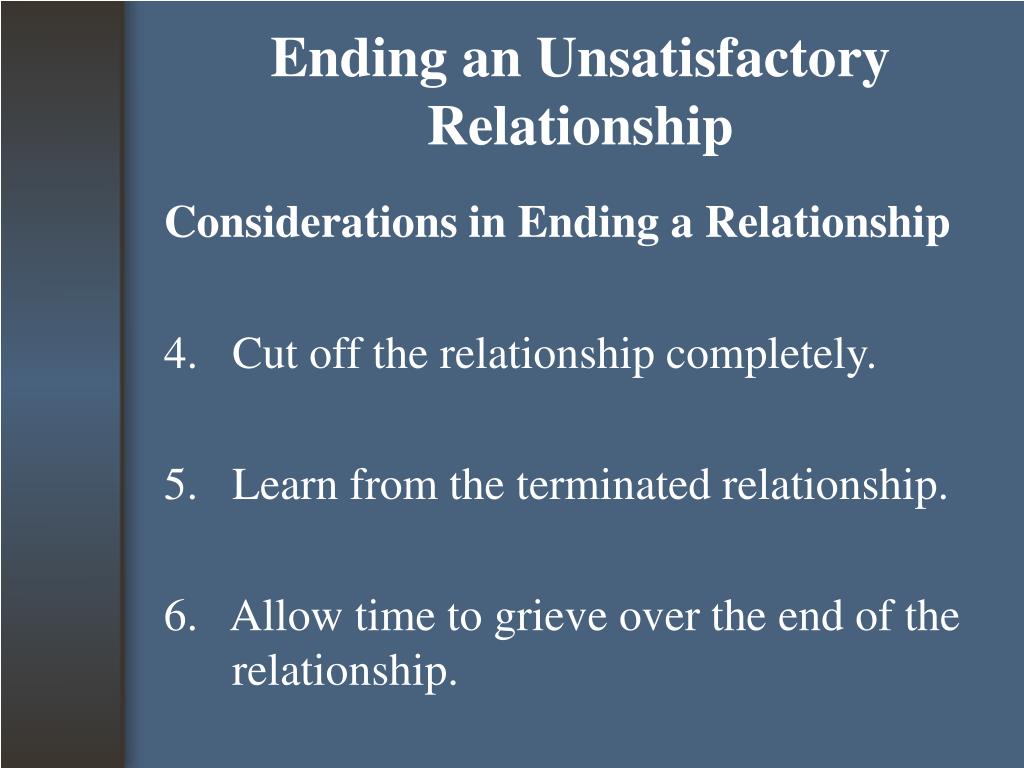 Ending an Unsatisfactory Relationship

Considerations in Ending a Relationship

4. Cut off the relationship completely.

5. Learn from the terminated relationship.

6. Allow time to grieve over the end of the relationship.